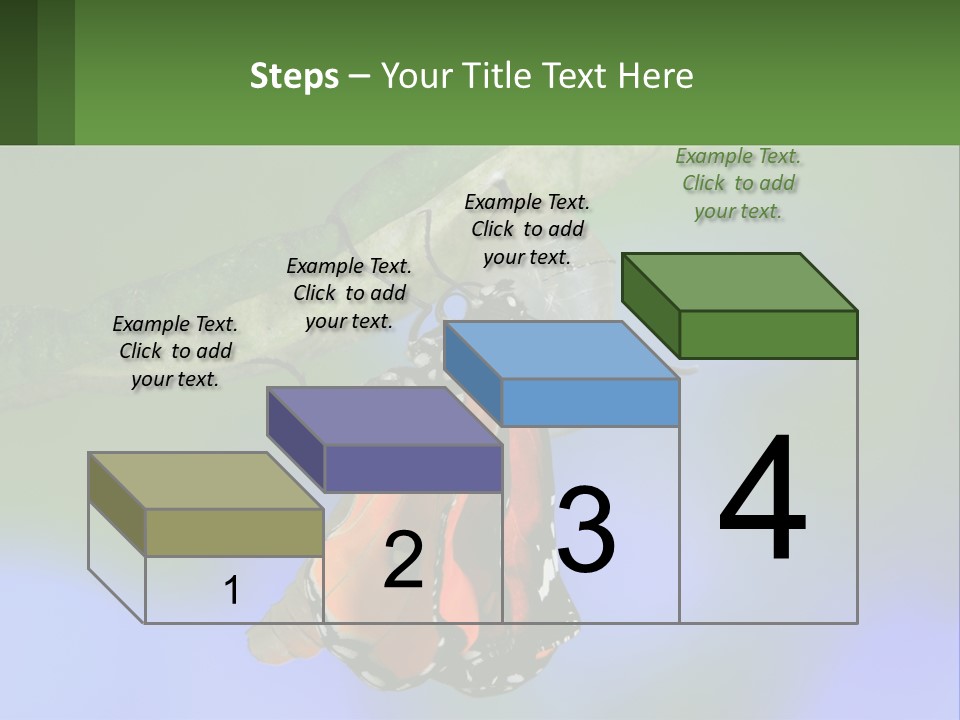 Steps – Your Title Text Here

Example Text. Click to add your text.

Example Text. Click to add your text.

Example Text. Click to add your text.

Example Text. Click to add your text.

1

2

3

4